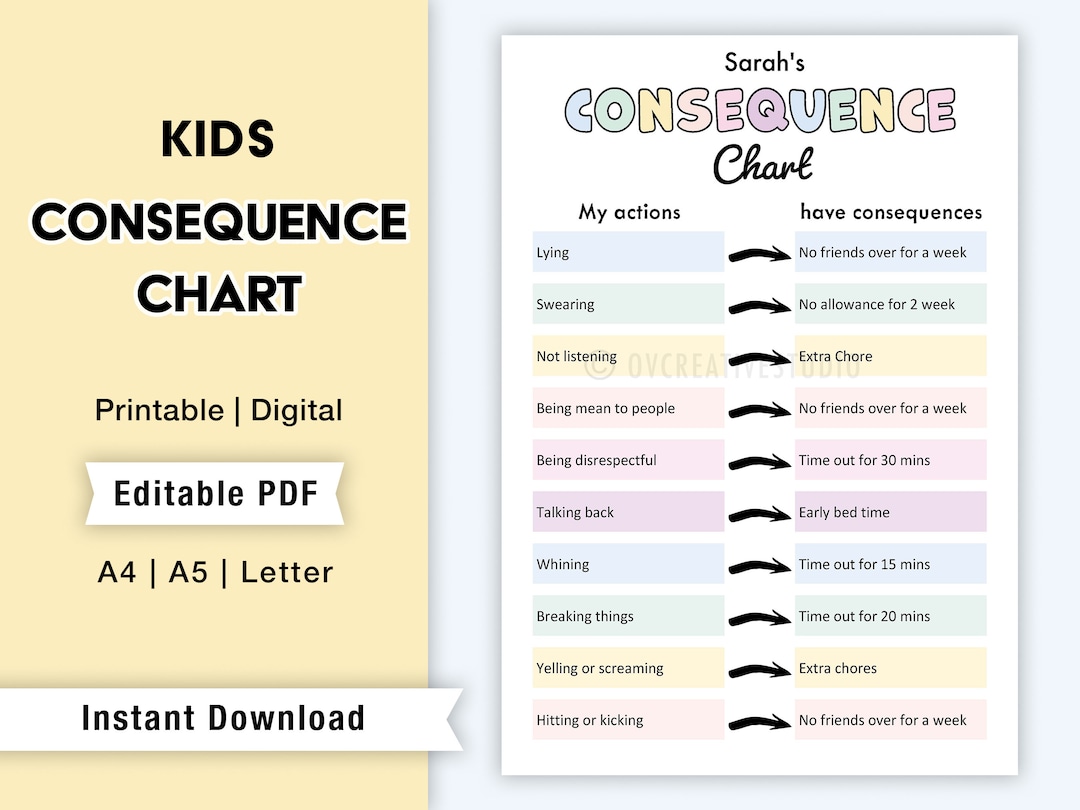 KIDS CONSEQUENCE CHART

Printable | Digital

Editable PDF

A4 | A5 | Letter

Instant Download

Sarah's

CONSEQUENCE

Chart

| My actions | have consequences |
|---|---|
| Lying | No friends over for a week |
| Swearing | No allowance for 2 week |
| Not listening | Extra Chore |
| Being mean to people | No friends over for a week |
| Being disrespectful | Time out for 30 mins |
| Talking back | Early bed time |
| Whining | Time out for 15 mins |
| Breaking things | Time out for 20 mins |
| Yelling or screaming | Extra chores |
| Hitting or kicking | No friends over for a week |

© OVCREATIVESTUDIO